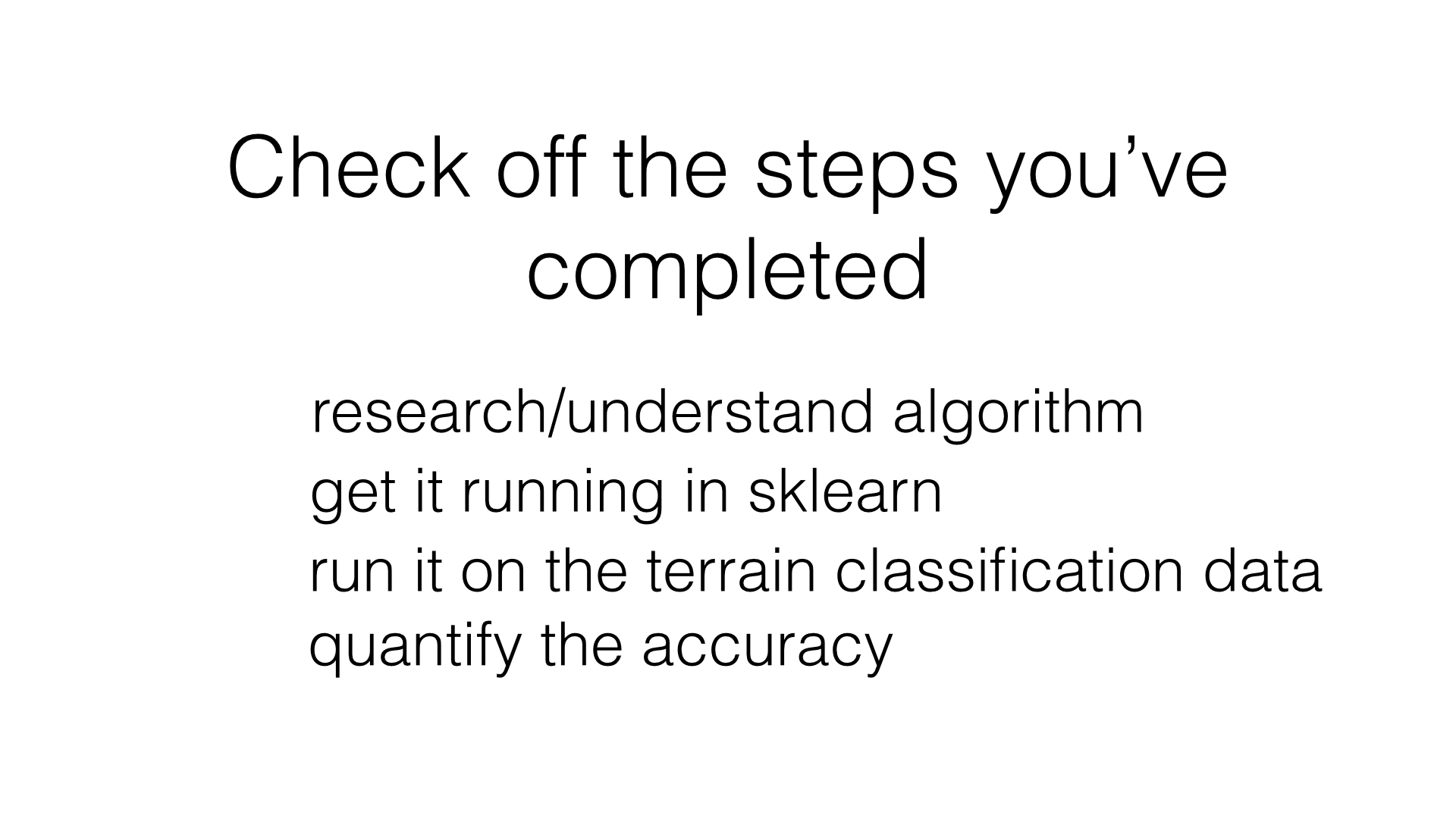 Check off the steps you’ve completed

research/understand algorithm
get it running in sklearn
run it on the terrain classification data
quantify the accuracy